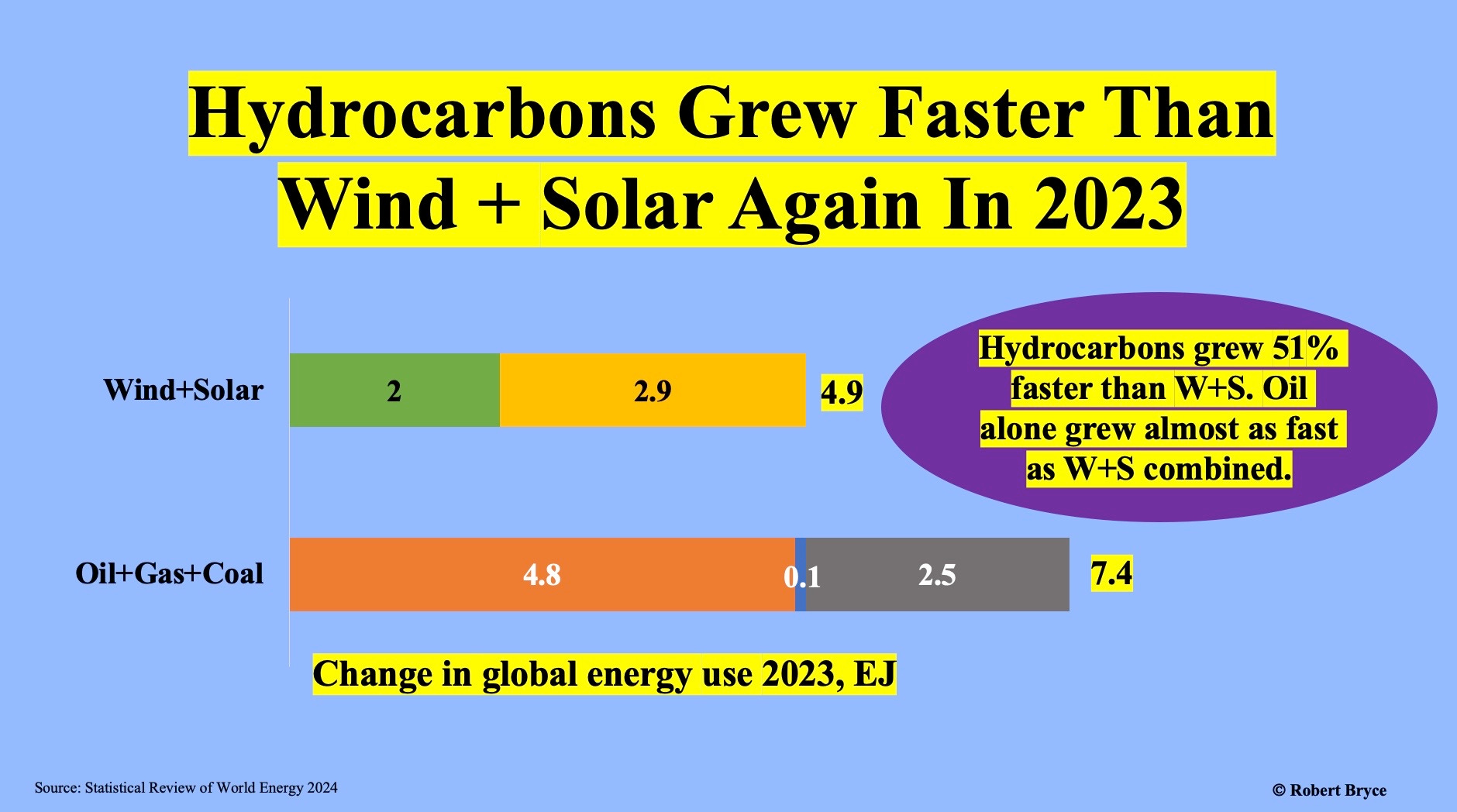 Hydrocarbons Grew Faster Than Wind + Solar Again In 2023

Wind+Solar
2
2.9
4.9

Hydrocarbons grew 51% faster than W+S. Oil alone grew almost as fast as W+S combined.

Oil+Gas+Coal
4.8
0.1
2.5
7.4

Change in global energy use 2023, EJ

Source: Statistical Review of World Energy 2024

© Robert Bryce